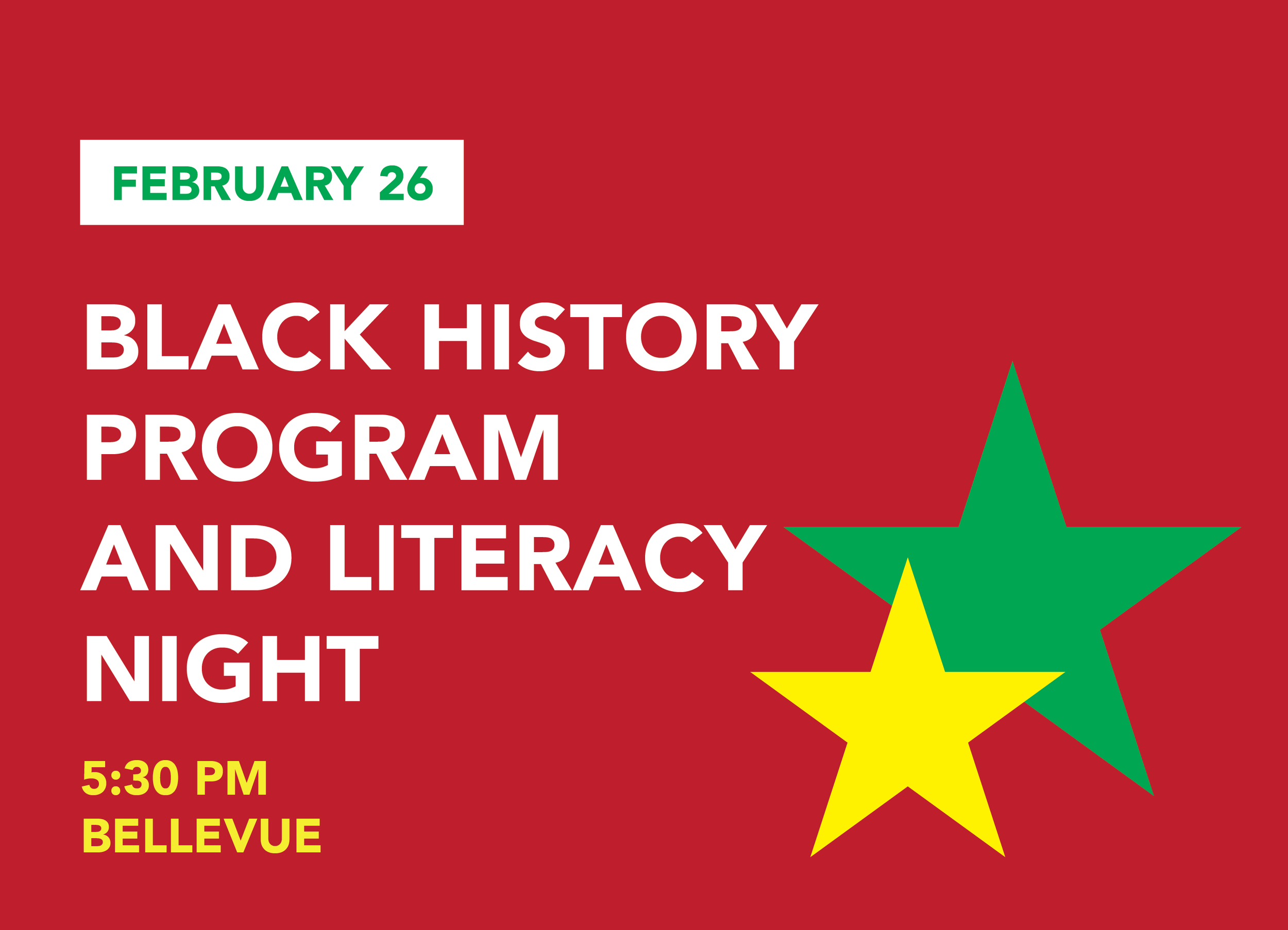 FEBRUARY 26

BLACK HISTORY PROGRAM AND LITERACY NIGHT

5:30 PM
BELLEVUE